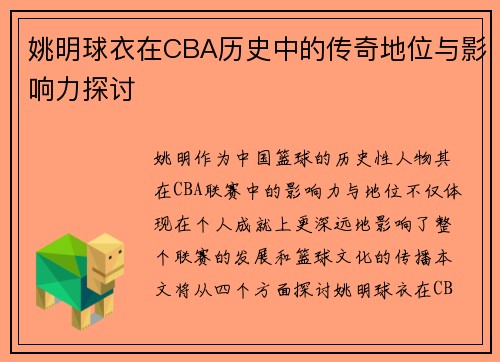 姚明球衣在CBA历史中的传奇地位与影响力探讨

姚明作为中国篮球的历史性人物其在CBA联赛中的影响力与地位不仅体现在个人成就上更深远地影响了整个联赛的发展和篮球文化的传播本文将从四个方面探讨姚明球衣在CB